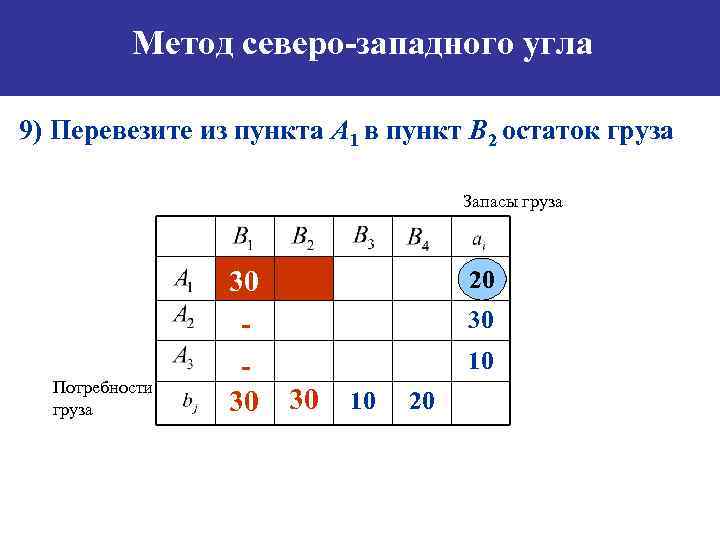 Метод северо-западного угла

9) Перевезите из пункта $A_1$ в пункт $B_2$ остаток груза

Запасы груза

|  | $B_1$ | $B_2$ | $B_3$ | $B_4$ | $a_i$ |
|---|---|---|---|---|---|
| $A_1$ | 30 |  |  |  | 20 |
| $A_2$ | - |  |  |  | 30 |
| $A_3$ | - |  |  |  | 10 |
| $b_j$ | 30 | 30 | 10 | 20 |  |

Потребности груза